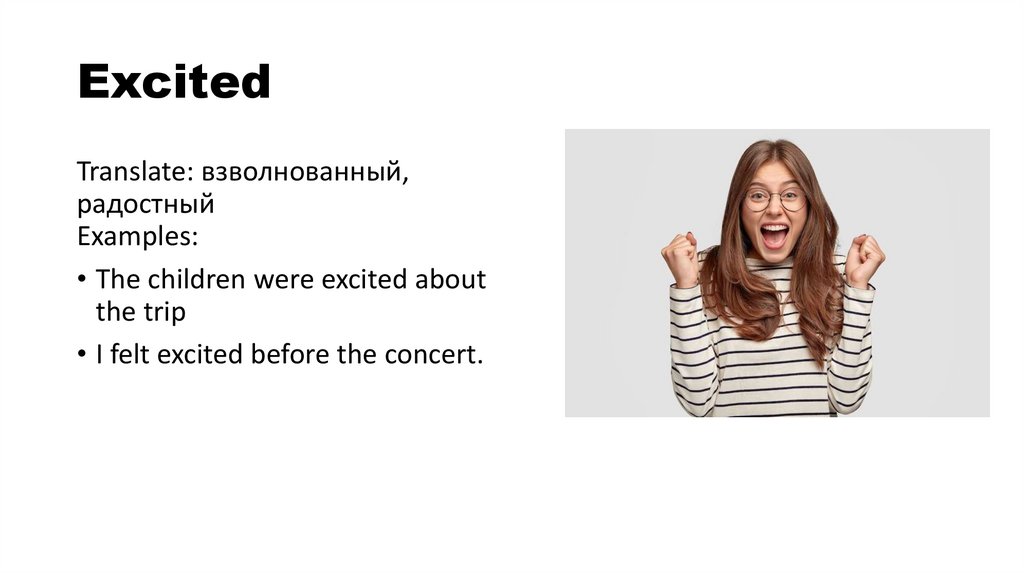 Excited

Translate: взволнованный, радостный
Examples:

• The children were excited about the trip
• I felt excited before the concert.